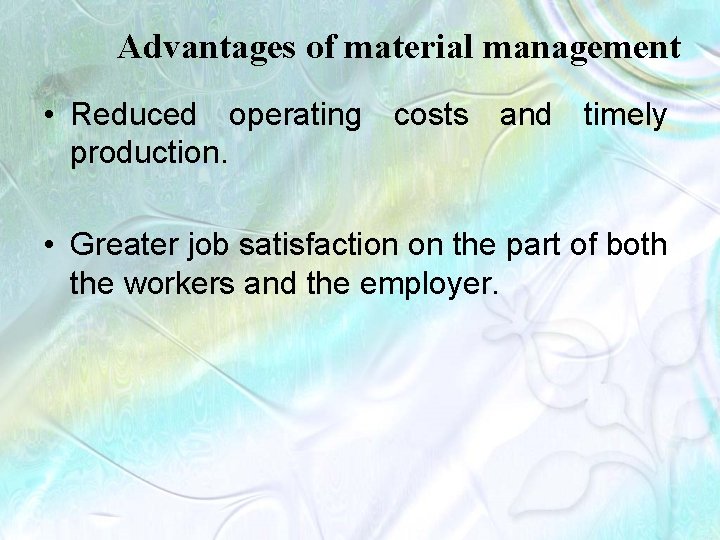 Advantages of material management

• Reduced operating costs and timely production.

• Greater job satisfaction on the part of both the workers and the employer.